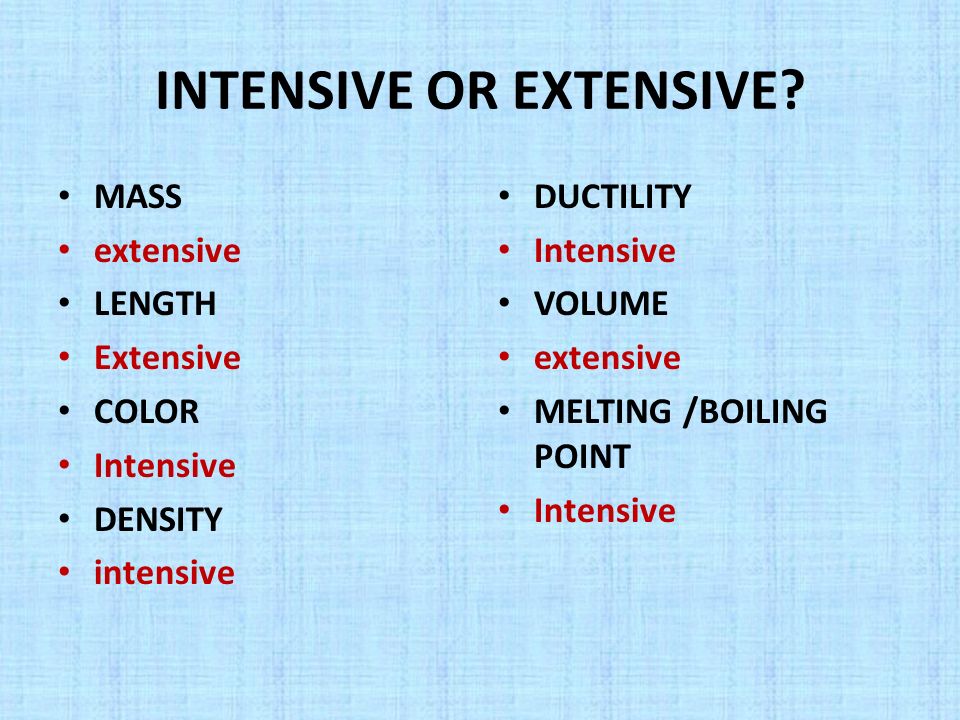 INTENSIVE OR EXTENSIVE?

• MASS
• extensive
• LENGTH
• Extensive
• COLOR
• Intensive
• DENSITY
• intensive

• DUCTILITY
• Intensive
• VOLUME
• extensive
• MELTING /BOILING POINT
• Intensive